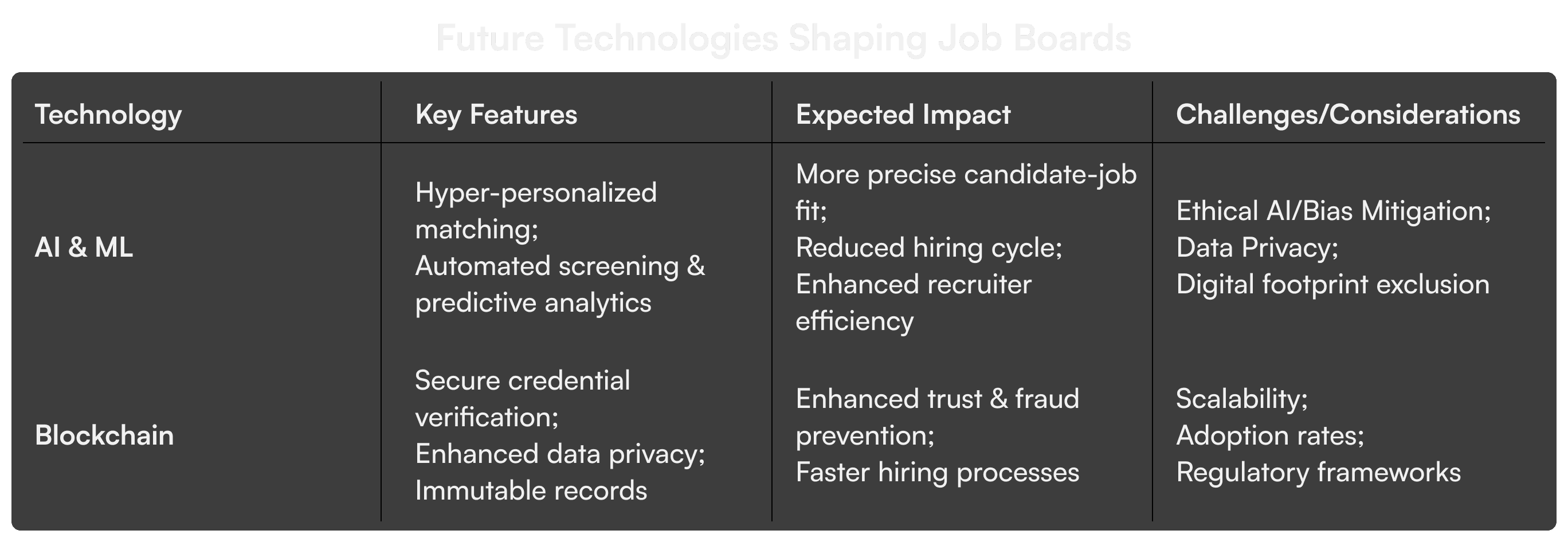 Future Technologies Shaping Job Boards

| Technology | Key Features | Expected Impact | Challenges/Considerations |
|---|---|---|---|
| AI & ML | Hyper-personalized matching; Automated screening & predictive analytics | More precise candidate-job fit; Reduced hiring cycle; Enhanced recruiter efficiency | Ethical AI/Bias Mitigation; Data Privacy; Digital footprint exclusion |
| Blockchain | Secure credential verification; Enhanced data privacy; Immutable records | Enhanced trust & fraud prevention; Faster hiring processes | Scalability; Adoption rates; Regulatory frameworks |